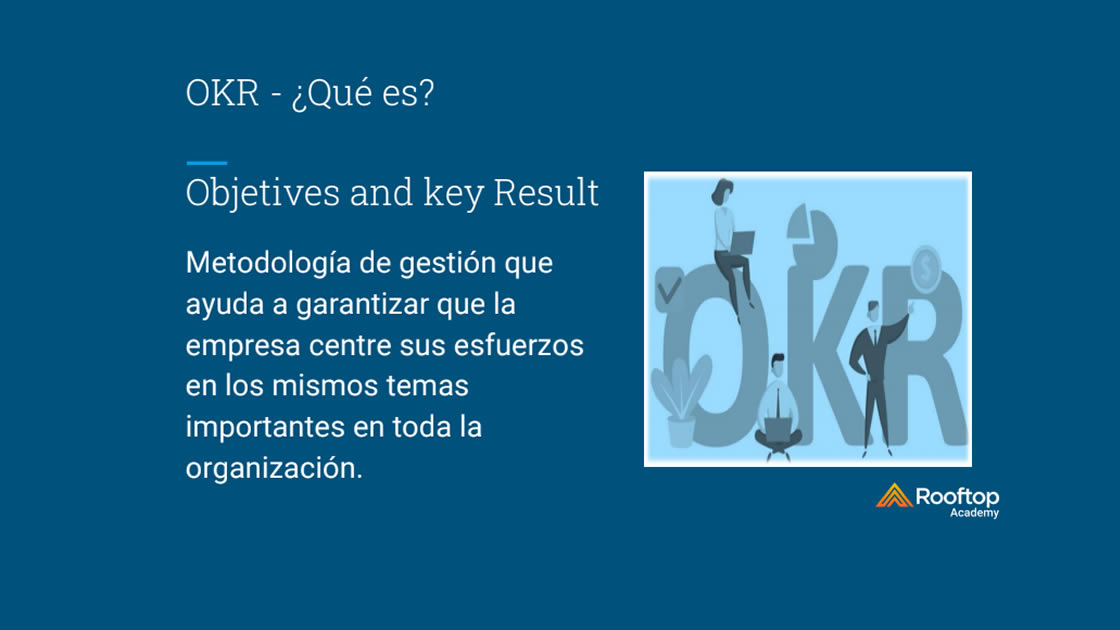 OKR - ¿Qué es?

Objetives and key Result

Metodología de gestión que ayuda a garantizar que la empresa centre sus esfuerzos en los mismos temas importantes en toda la organización.

OKR

Rooftop
Academy